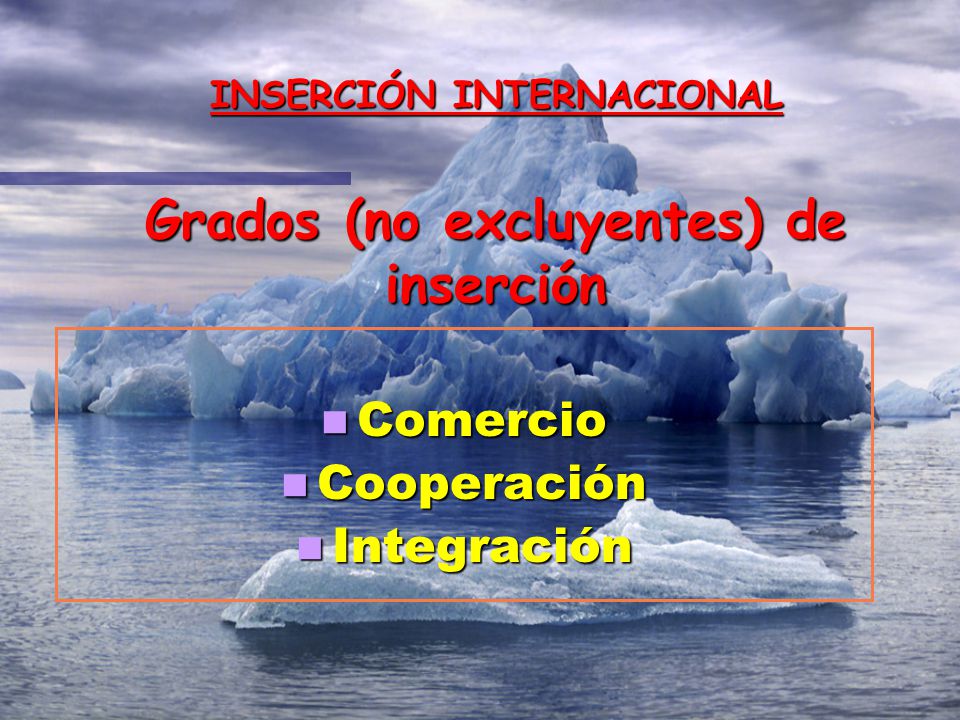 INSERCIÓN INTERNACIONAL

Grados (no excluyentes) de inserción

- Comercio
- Cooperación
- Integración